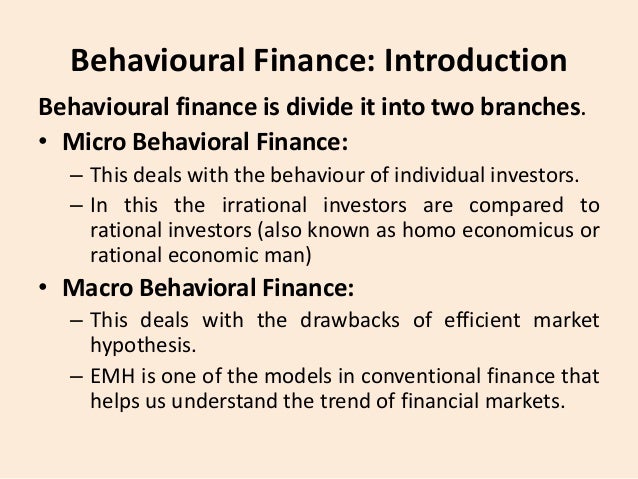 Behavioural Finance: Introduction

Behavioural finance is divide it into two branches.

• Micro Behavioral Finance:
– This deals with the behaviour of individual investors.
– In this the irrational investors are compared to rational investors (also known as homo economicus or rational economic man)

• Macro Behavioral Finance:
– This deals with the drawbacks of efficient market hypothesis.
– EMH is one of the models in conventional finance that helps us understand the trend of financial markets.